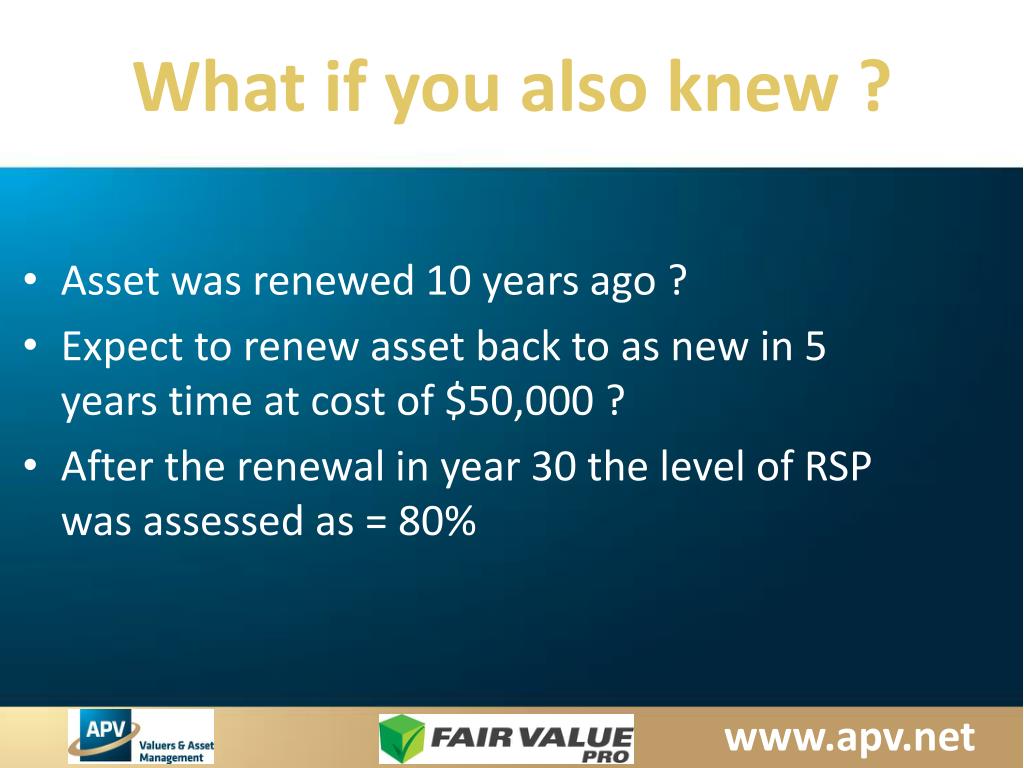 What if you also knew ?

• Asset was renewed 10 years ago ?
• Expect to renew asset back to as new in 5 years time at cost of \$50,000 ?
• After the renewal in year 30 the level of RSP was assessed as = 80%

APV Valuers & Asset Management

FAIR VALUE PRO

www.apv.net